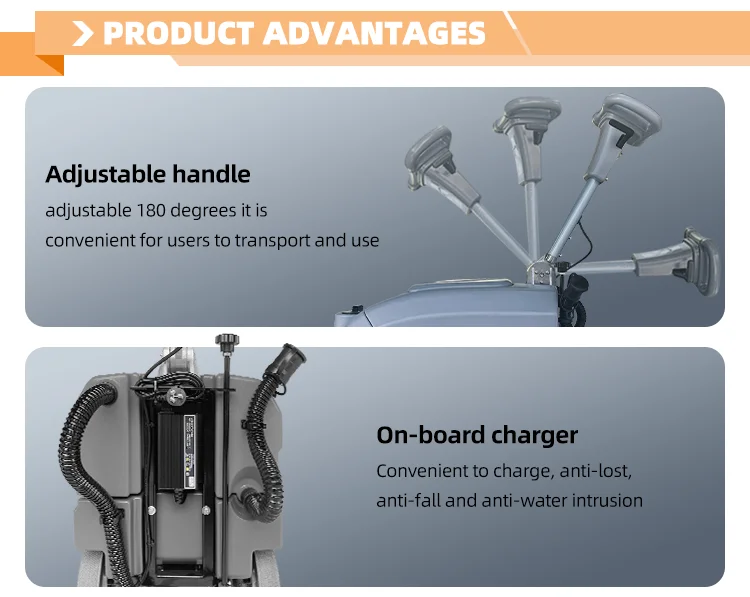 PRODUCT ADVANTAGES

Adjustable handle

adjustable 180 degrees it is convenient for users to transport and use

On-board charger

Convenient to charge, anti-lost, anti-fall and anti-water intrusion